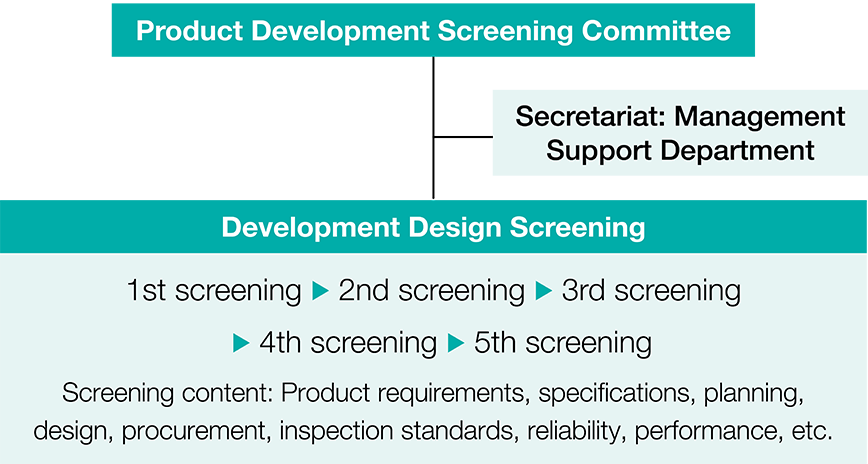 Product Development Screening Committee

Secretariat: Management Support Department

Development Design Screening

1st screening ▶ 2nd screening ▶ 3rd screening ▶ 4th screening ▶ 5th screening

Screening content: Product requirements, specifications, planning, design, procurement, inspection standards, reliability, performance, etc.